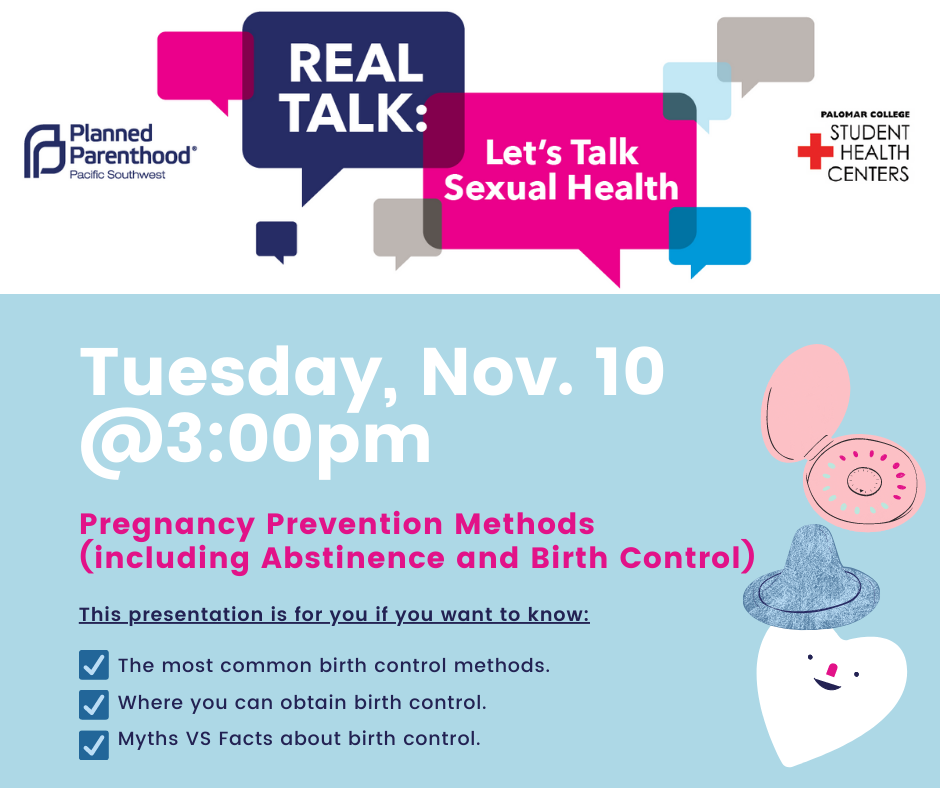 Planned Parenthood®
Pacific Southwest

REAL TALK:

Let's Talk Sexual Health

PALOMAR COLLEGE
STUDENT HEALTH CENTERS

Tuesday, Nov. 10 @3:00pm

Pregnancy Prevention Methods (including Abstinence and Birth Control)

This presentation is for you if you want to know:

The most common birth control methods.

Where you can obtain birth control.

Myths VS Facts about birth control.